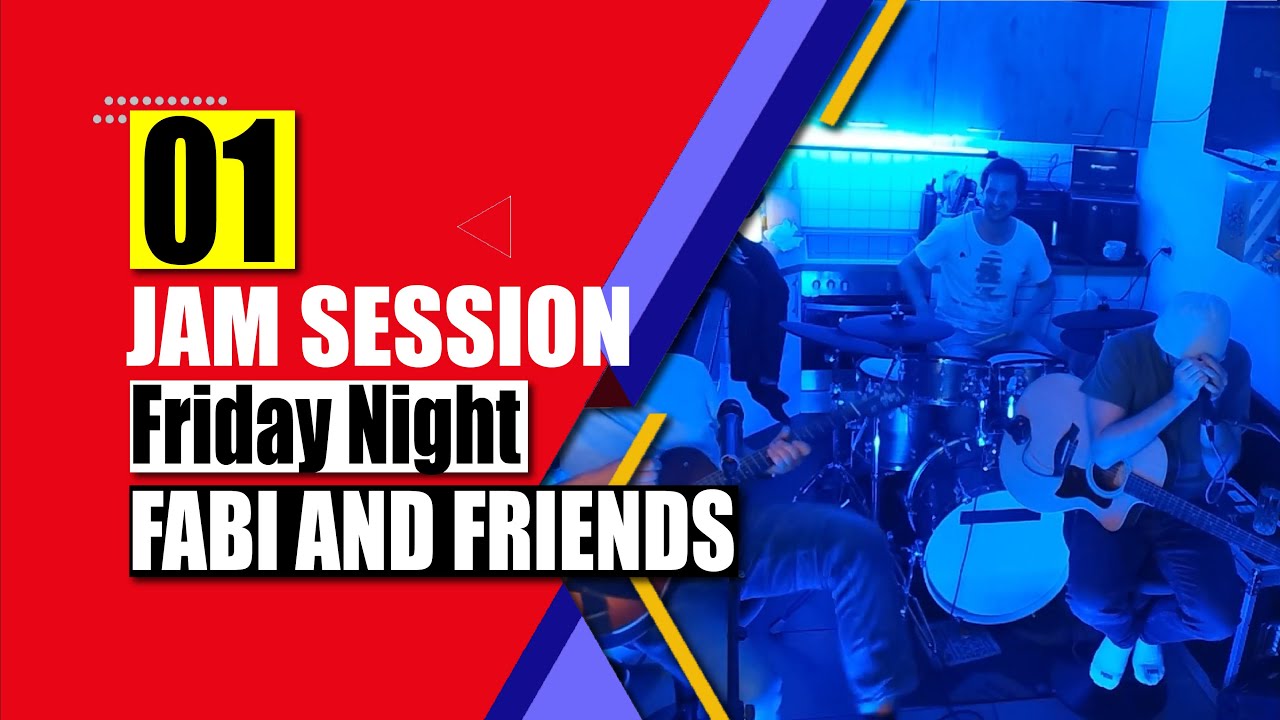 01
JAM SESSION
Friday Night
FABI AND FRIENDS